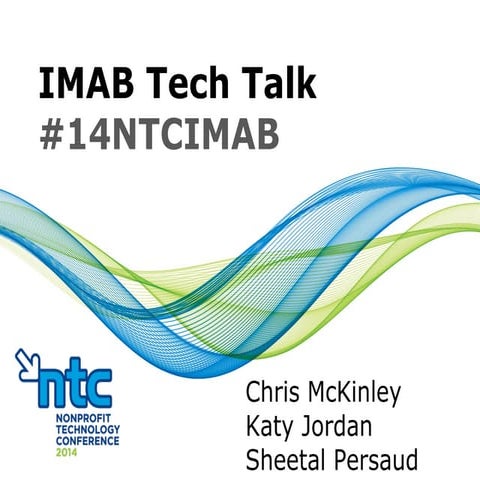 IMAB Tech Talk
#14NTCIMAB

ntc
NONPROFIT
TECHNOLOGY
CONFERENCE
2014

Chris McKinley
Katy Jordan
Sheetal Persaud